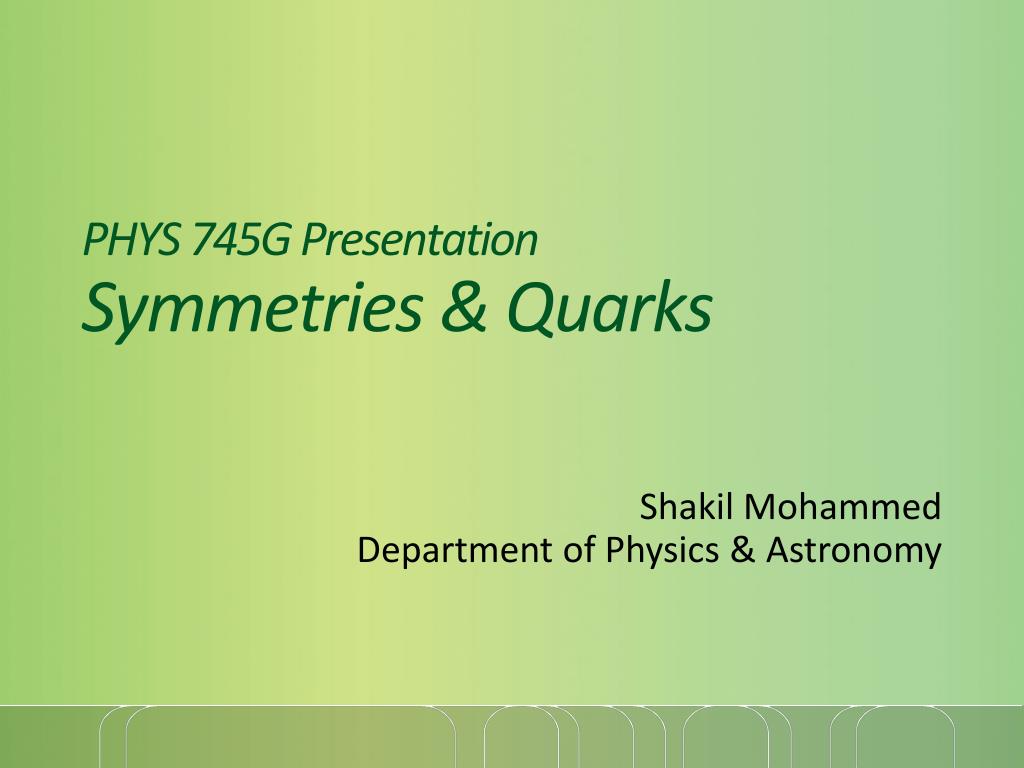 PHYS 745G Presentation
Symmetries & Quarks

Shakil Mohammed
Department of Physics & Astronomy